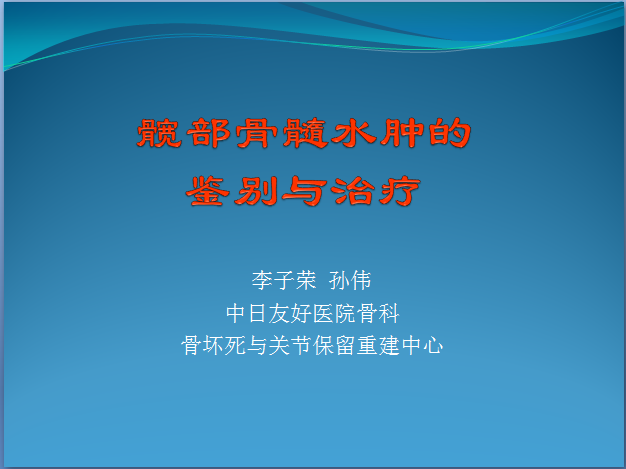 髋部骨髓水肿的
鉴别与治疗

李子荣 孙伟
中日友好医院骨科
骨坏死与关节保留重建中心